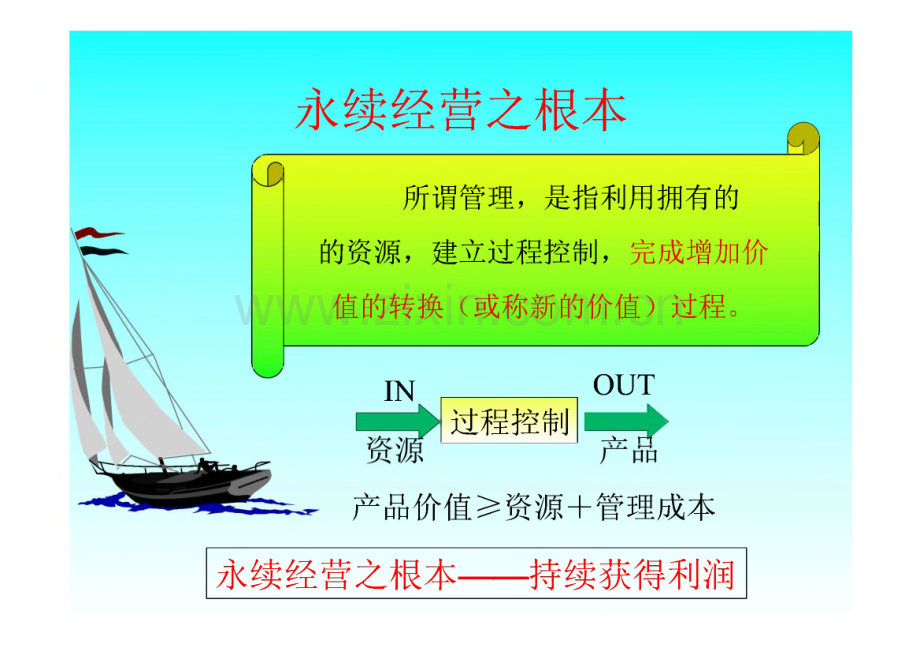 永续经营之根本

所谓管理，是指利用拥有的的资源，建立过程控制，完成增加价值的转换（或称新的价值）过程。

IN

资源

过程控制

OUT

产品

产品价值≥资源＋管理成本

永续经营之根本——持续获得利润